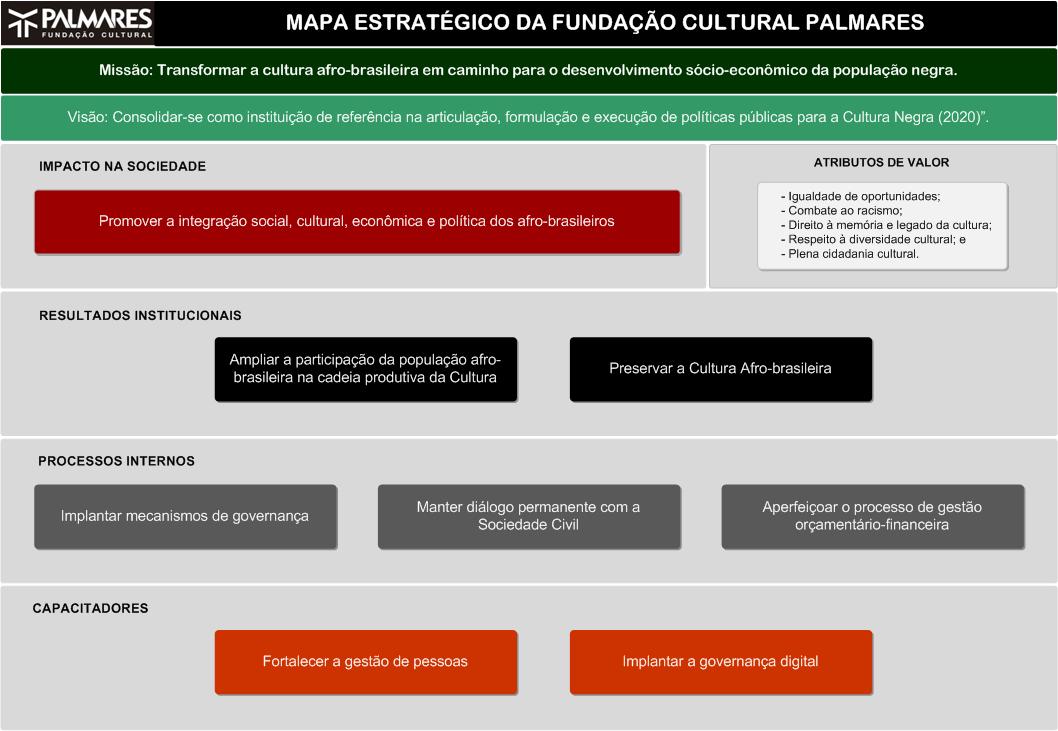 PALMARES
FUNDAÇÃO CULTURAL

MAPA ESTRATÉGICO DA FUNDAÇÃO CULTURAL PALMARES

Missão: Transformar a cultura afro-brasileira em caminho para o desenvolvimento sócio-econômico da população negra.

Visão: Consolidar-se como instituição de referência na articulação, formulação e execução de políticas públicas para a Cultura Negra (2020)".

IMPACTO NA SOCIEDADE

Promover a integração social, cultural, econômica e política dos afro-brasileiros

ATRIBUTOS DE VALOR

- Igualdade de oportunidades;
- Combate ao racismo;
- Direito à memória e legado da cultura;
- Respeito à diversidade cultural; e
- Plena cidadania cultural.

RESULTADOS INSTITUCIONAIS

Ampliar a participação da população afro-brasileira na cadeia produtiva da Cultura

Preservar a Cultura Afro-brasileira

PROCESSOS INTERNOS

Implantar mecanismos de governança

Manter diálogo permanente com a Sociedade Civil

Aperfeiçoar o processo de gestão orçamentário-financeira

CAPACITADORES

Fortalecer a gestão de pessoas

Implantar a governança digital